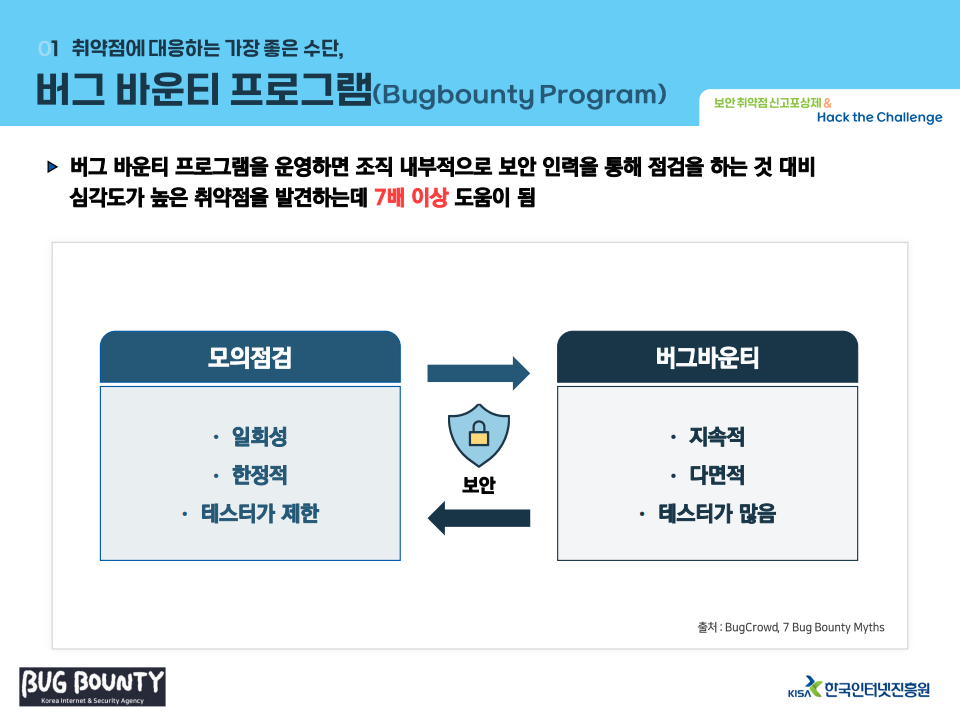 01 취약점에 대응하는 가장 좋은 수단,
버그 바운티 프로그램(Bugbounty Program)

보안 취약점 신고포상제 &
Hack the Challenge

▶ 버그 바운티 프로그램을 운영하면 조직 내부적으로 보안 인력을 통해 점검을 하는 것 대비 심각도가 높은 취약점을 발견하는데 7배 이상 도움이 됨

모의점검

· 일회성
· 한정적
· 테스터가 제한

보안

버그바운티

· 지속적
· 다면적
· 테스터가 많음

출처 : BugCrowd, 7 Bug Bounty Myths

BUG BOUNTY
Korea Internet & Security Agency

KISA 한국인터넷진흥원